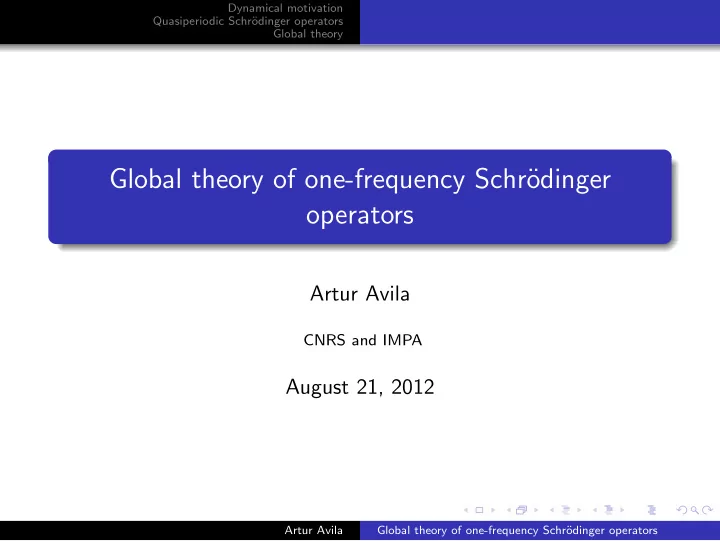 Dynamical motivation
Quasiperiodic Schrödinger operators
Global theory

Global theory of one-frequency Schrödinger operators

Artur Avila

CNRS and IMPA

August 21, 2012

Artur Avila Global theory of one-frequency Schrödinger operators